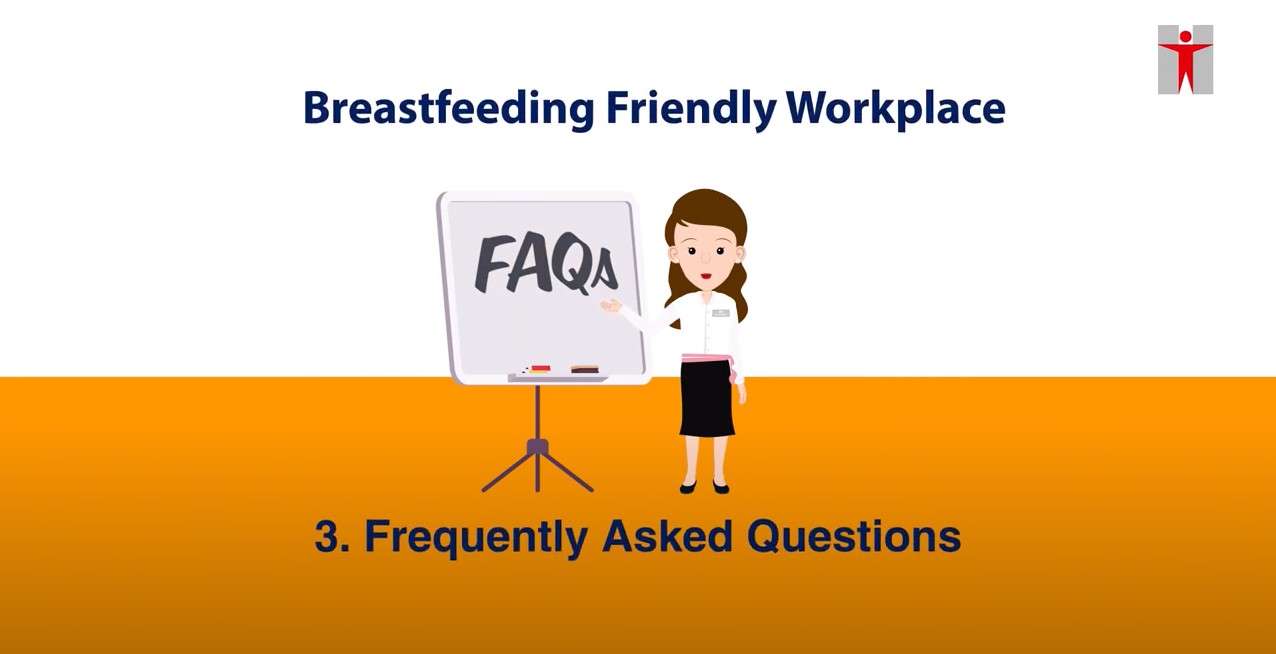 Breastfeeding Friendly Workplace

FAQs

3. Frequently Asked Questions